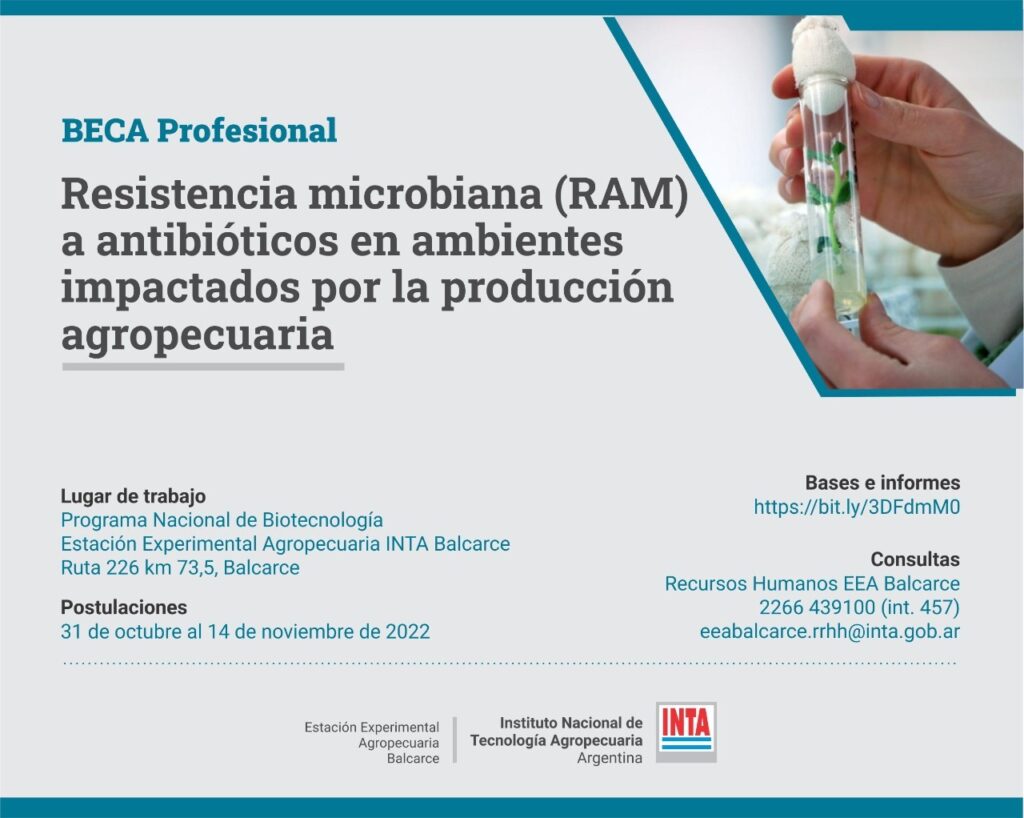 BECA Profesional

Resistencia microbiana (RAM) a antibióticos en ambientes impactados por la producción agropecuaria

Lugar de trabajo
Programa Nacional de Biotecnología
Estación Experimental Agropecuaria INTA Balcarce
Ruta 226 km 73,5, Balcarce

Postulaciones
31 de octubre al 14 de noviembre de 2022

Bases e informes
https://bit.ly/3DFdmM0

Consultas
Recursos Humanos EEA Balcarce
2266 439100 (int. 457)
eeabalcarce.rrhh@inta.gob.ar

Estación Experimental Agropecuaria Balcarce

Instituto Nacional de Tecnología Agropecuaria Argentina

INTA